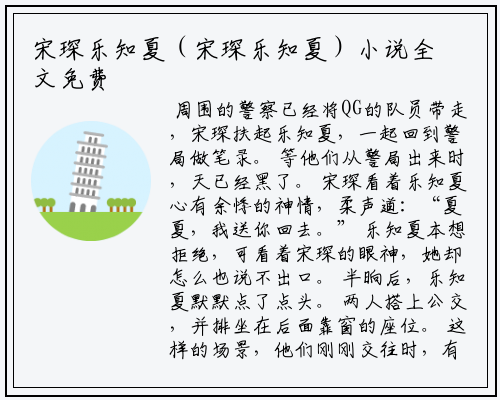 宋琛乐知夏（宋琛乐知夏）小说全文免费

周围的警察已经将QG的队员带走，宋琛扶起乐知夏，一起回到警局做笔录。等他们从警局出来时，天已经黑了。宋琛看着乐知夏心有余悸的神情，柔声道：“夏夏，我送你回去。”乐知夏本想拒绝，可看着宋琛的眼神，她却怎么也说不出口。半晌后，乐知夏默默点了点头。两人搭上公交，并排坐在后面靠窗的座位。这样的场景，他们刚刚交往时，有